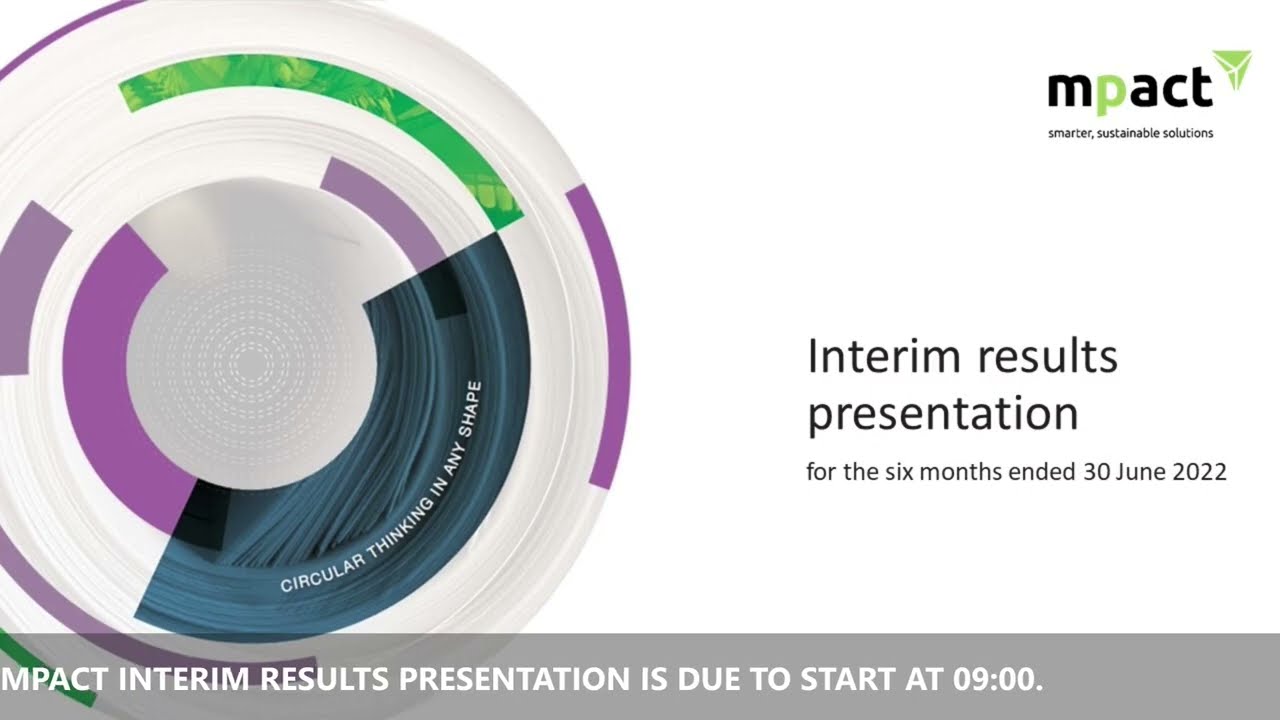 mpact
smarter, sustainable solutions

CIRCULAR THINKING IN ANY SHAPE

Interim results presentation

for the six months ended 30 June 2022

MPACT INTERIM RESULTS PRESENTATION IS DUE TO START AT 09:00.